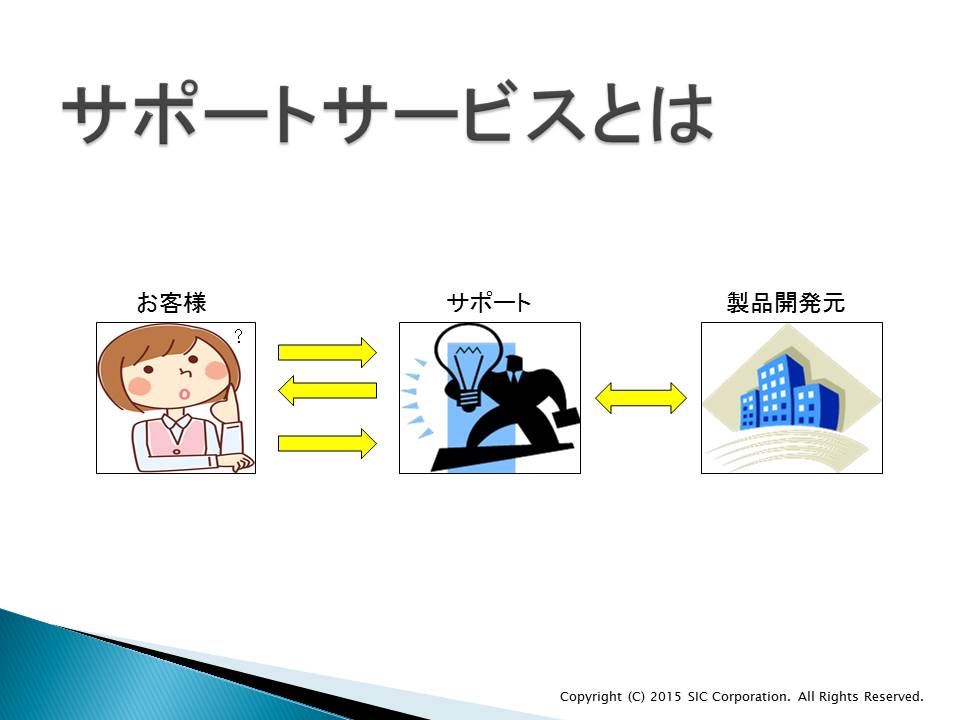 サポートサービスとは

お客様

?

サポート

製品開発元

Copyright (C) 2015 SIC Corporation. All Rights Reserved.